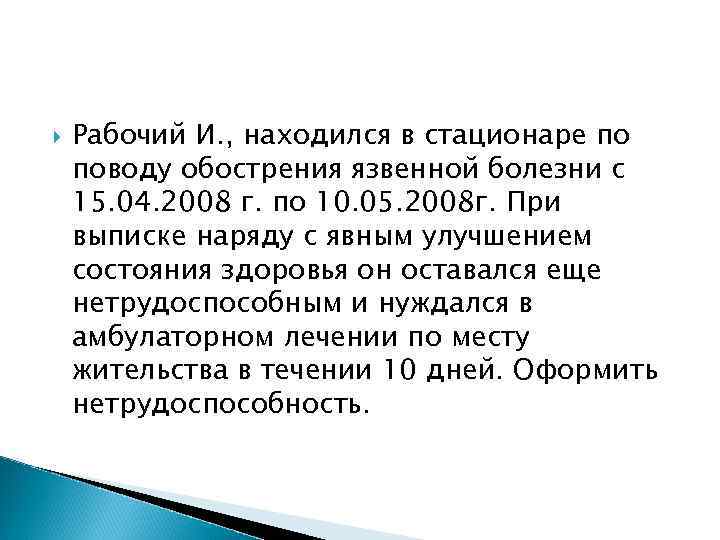 Рабочий И., находился в стационаре по поводу обострения язвенной болезни с 15.04.2008 г. по 10.05.2008г. При выписке наряду с явным улучшением состояния здоровья он оставался еще нетрудоспособным и нуждался в амбулаторном лечении по месту жительства в течении 10 дней. Оформить нетрудоспособность.